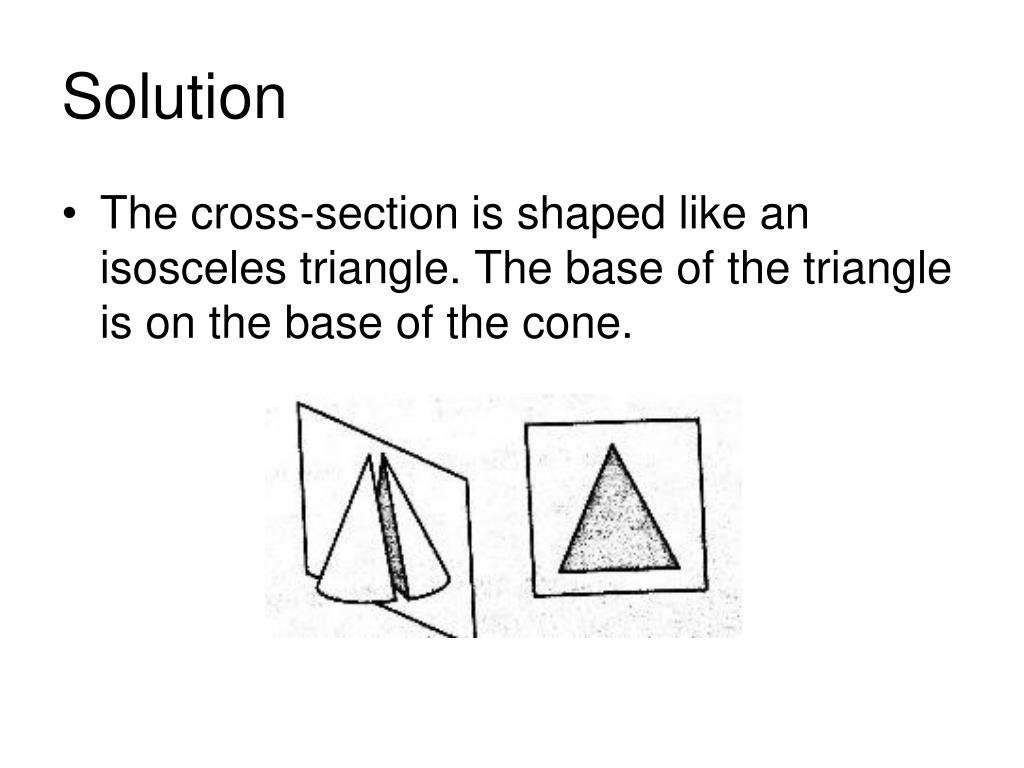 Solution

• The cross-section is shaped like an isosceles triangle. The base of the triangle is on the base of the cone.